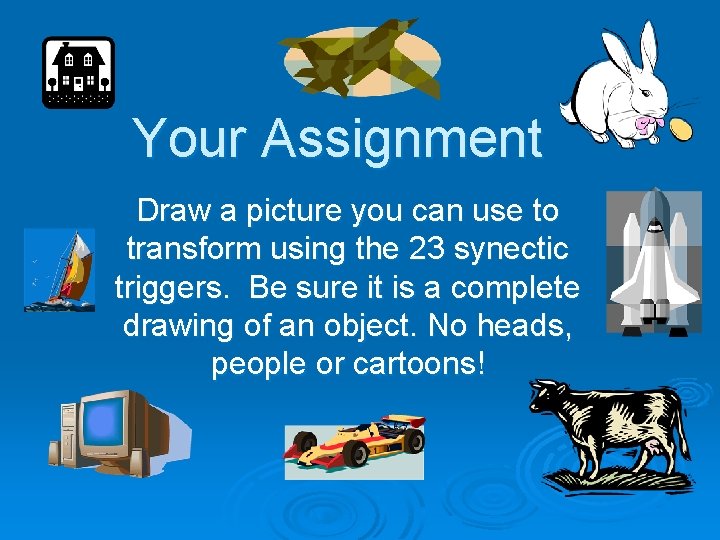 Your Assignment

Draw a picture you can use to transform using the 23 synectic triggers. Be sure it is a complete drawing of an object. No heads, people or cartoons!